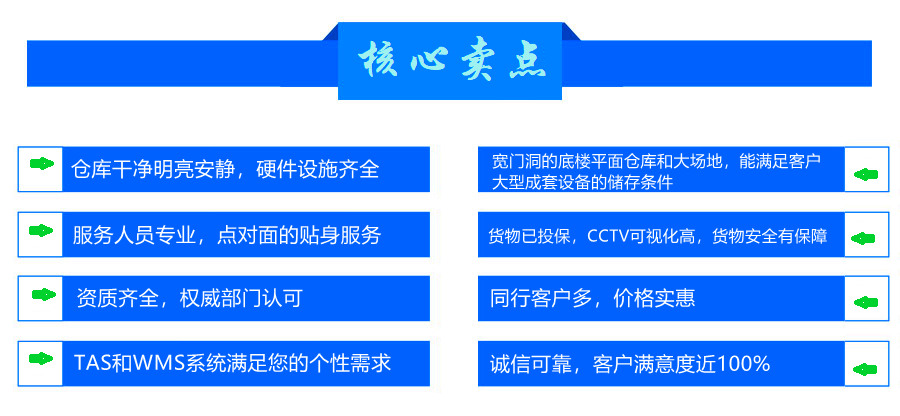 核心卖点

仓库干净明亮安静，硬件设施齐全

服务人员专业，点对面的贴身服务

资质齐全，权威部门认可

TAS和WMS系统满足您的个性需求

宽门洞的底楼平面仓库和大场地，能满足客户大型成套设备的储存条件

货物已投保，CCTV可视化高，货物安全有保障

同行客户多，价格实惠

诚信可靠，客户满意度近100%